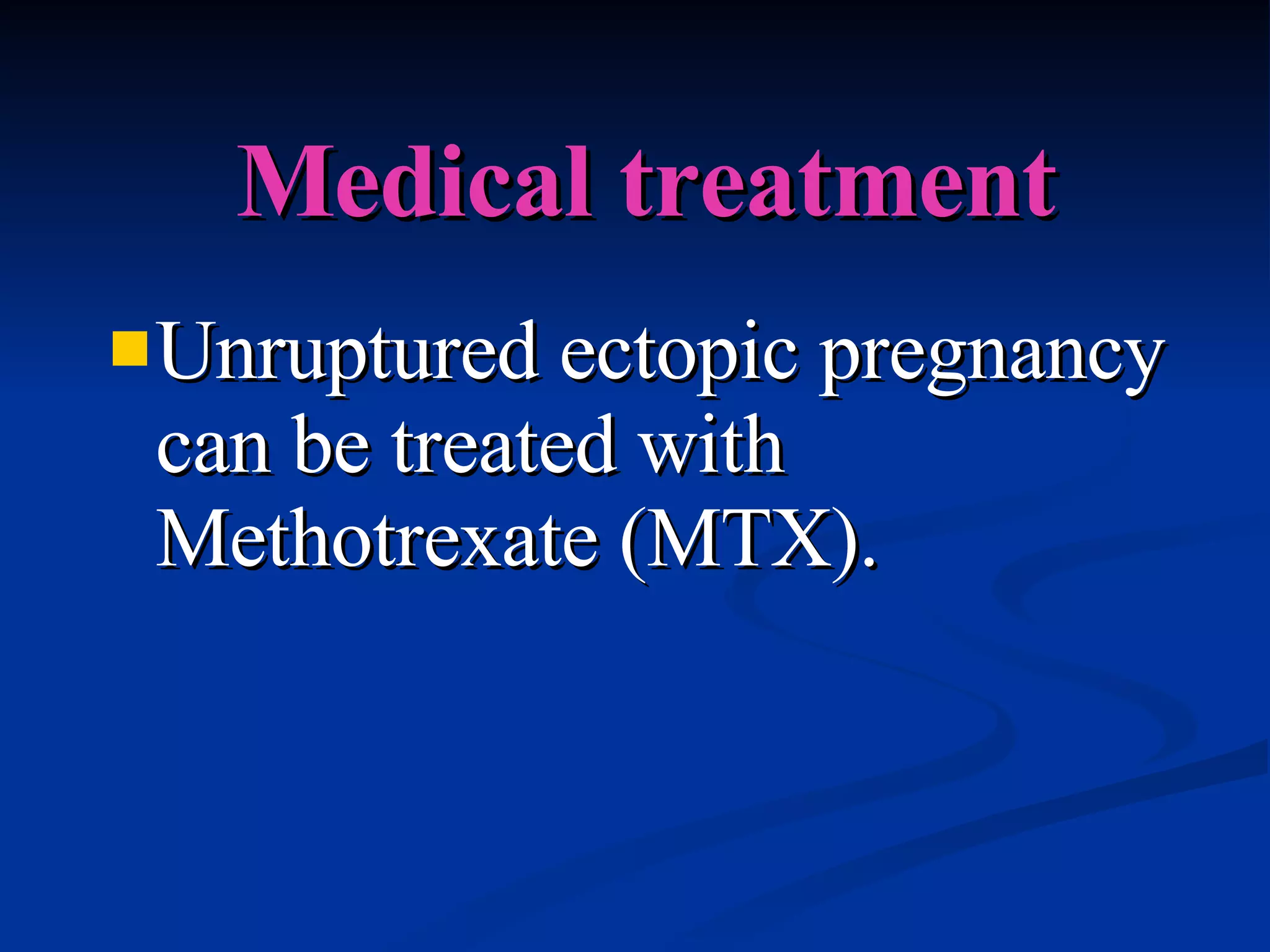 Medical treatment

Unruptured ectopic pregnancy can be treated with Methotrexate (MTX).